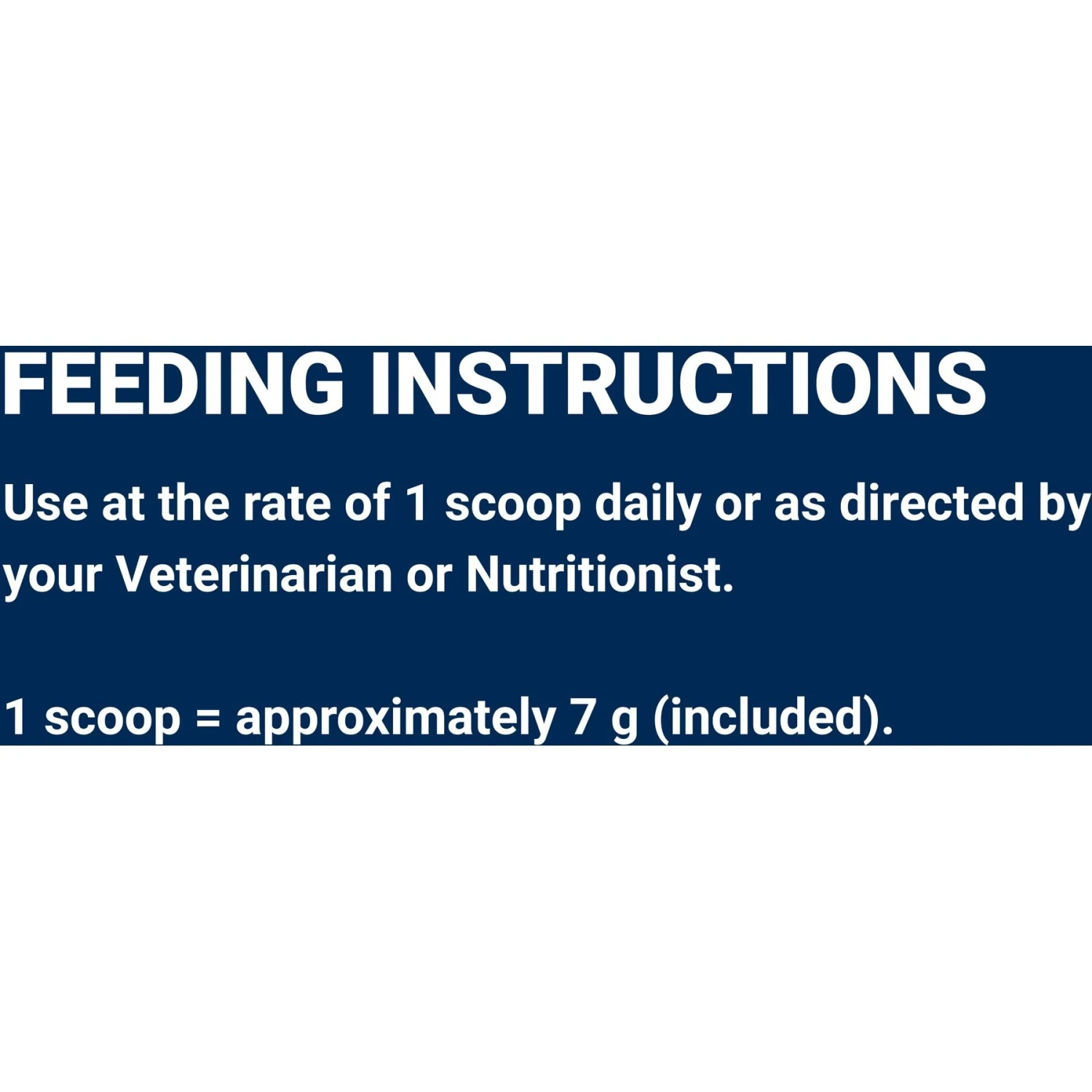 FEEDING INSTRUCTIONS

Use at the rate of 1 scoop daily or as directed by your Veterinarian or Nutritionist.

1 scoop = approximately 7 g (included).